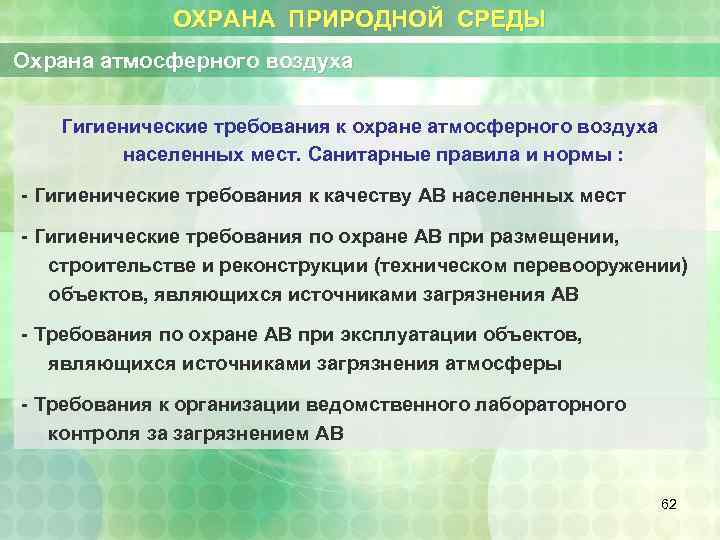 ОХРАНА ПРИРОДНОЙ СРЕДЫ

Охрана атмосферного воздуха

Гигиенические требования к охране атмосферного воздуха населенных мест. Санитарные правила и нормы :

- Гигиенические требования к качеству АВ населенных мест

- Гигиенические требования по охране АВ при размещении, строительстве и реконструкции (техническом перевооружении) объектов, являющихся источниками загрязнения АВ

- Требования по охране АВ при эксплуатации объектов, являющихся источниками загрязнения атмосферы

- Требования к организации ведомственного лабораторного контроля за загрязнением АВ

62